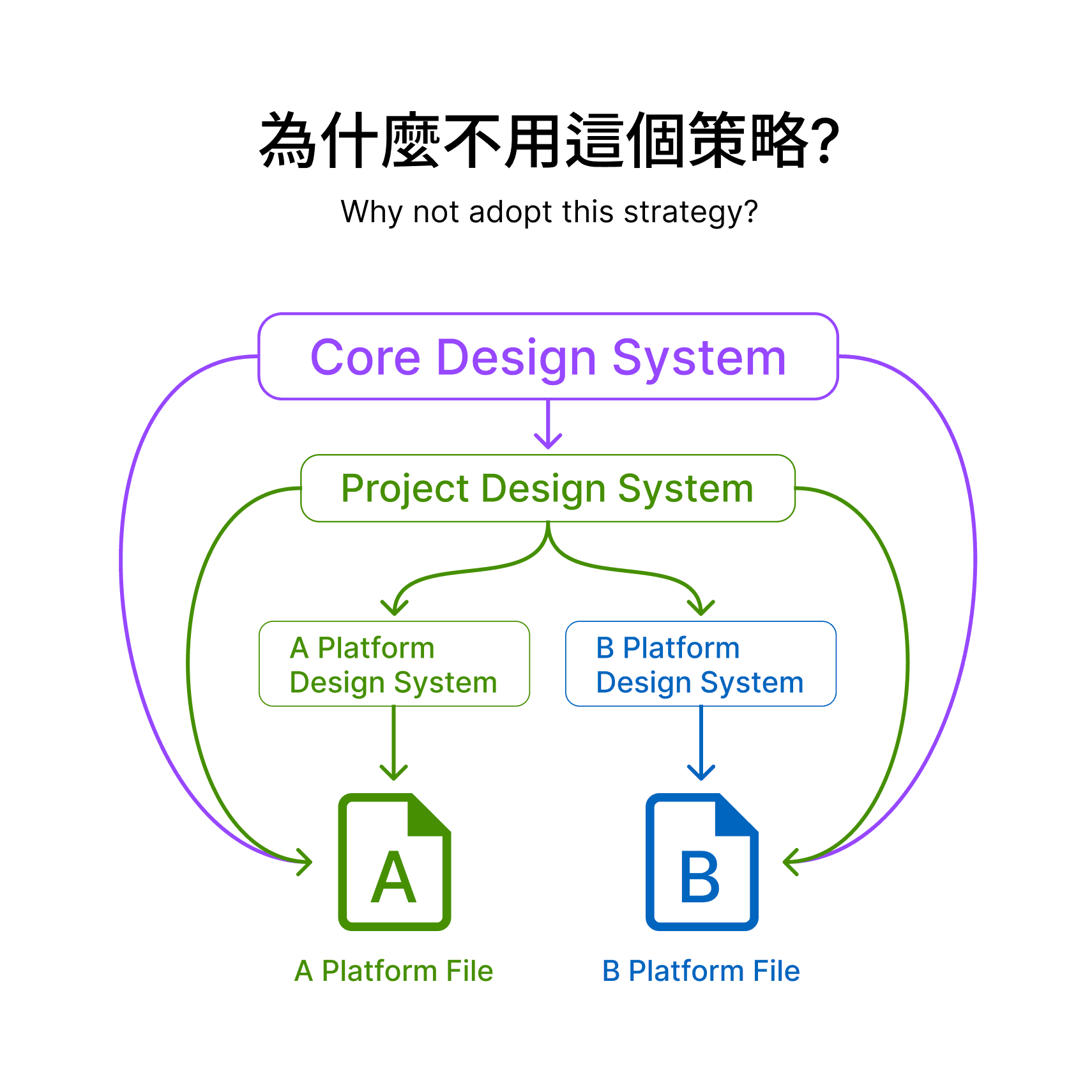 為什麼不用這個策略?

Why not adopt this strategy?

Core Design System

Project Design System

A Platform Design System

B Platform Design System

A

B

A Platform File

B Platform File